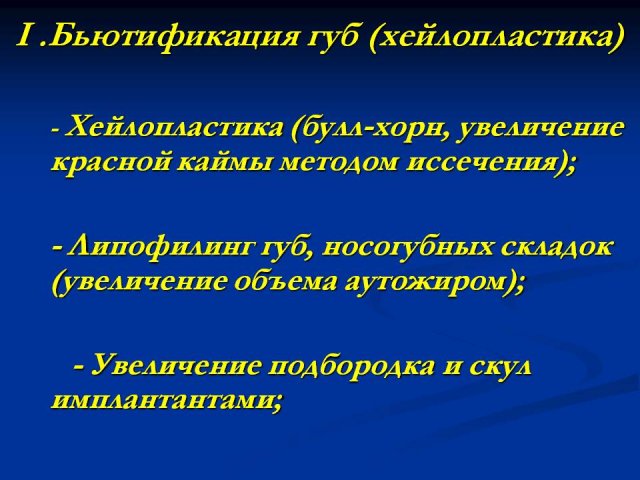 I .Бьютификация губ (хейлопластика)

- Хейлопластика (булл-хорн, увеличение красной каймы методом иссечения);

- Липофилинг губ, носогубных складок (увеличение объема аутожиром);

- Увеличение подбородка и скул имплантантами;